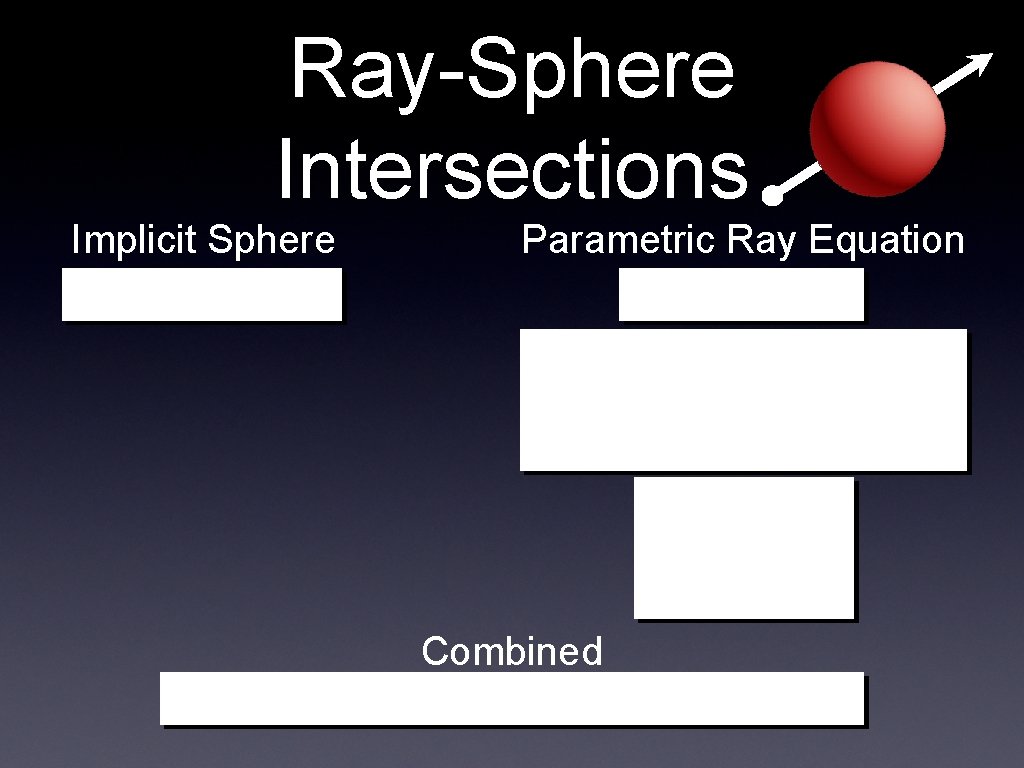 Ray-Sphere Intersections

Implicit Sphere

Parametric Ray Equation

Combined